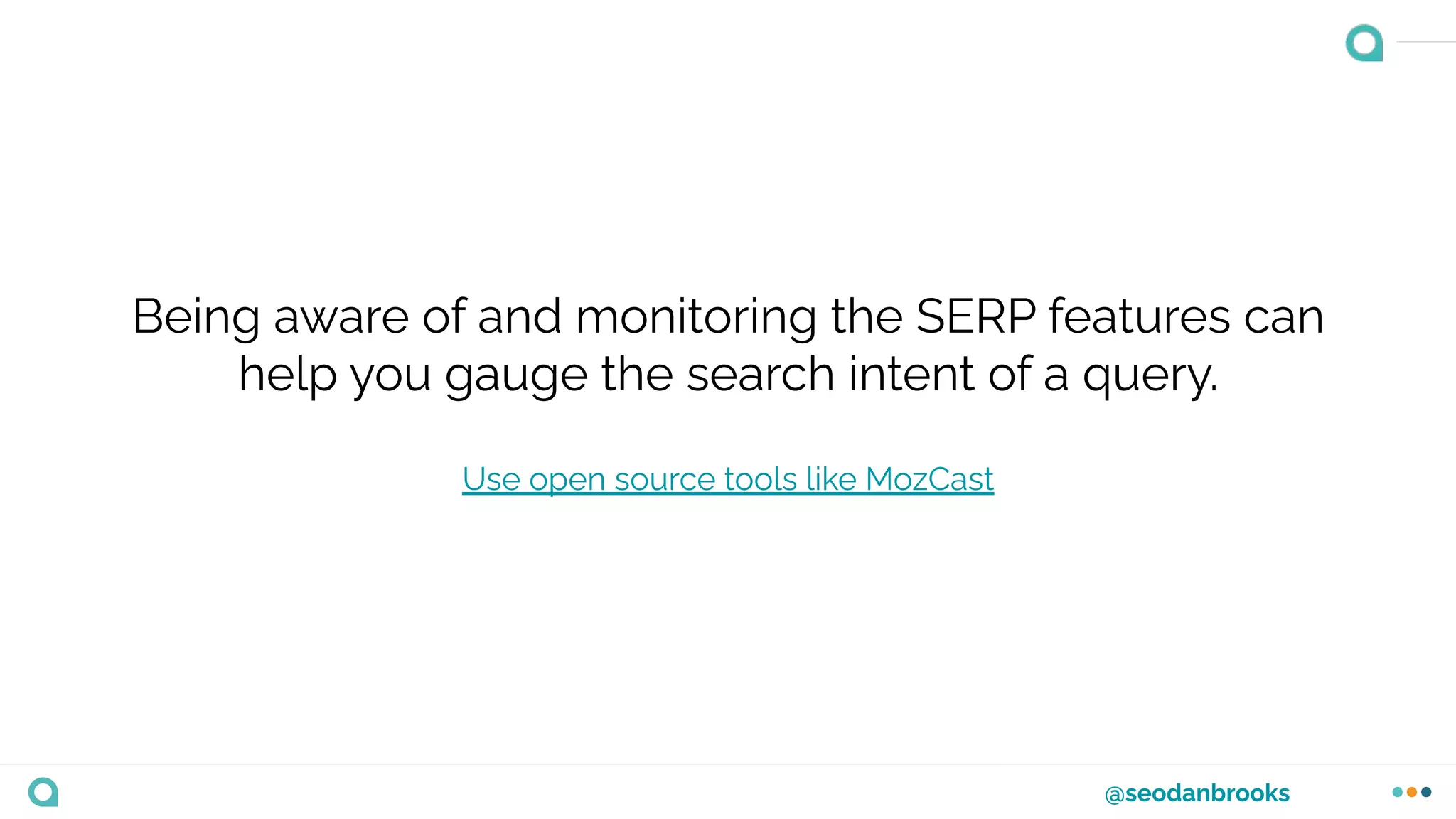 Being aware of and monitoring the SERP features can help you gauge the search intent of a query.

Use open source tools like MozCast

@seodanbrooks